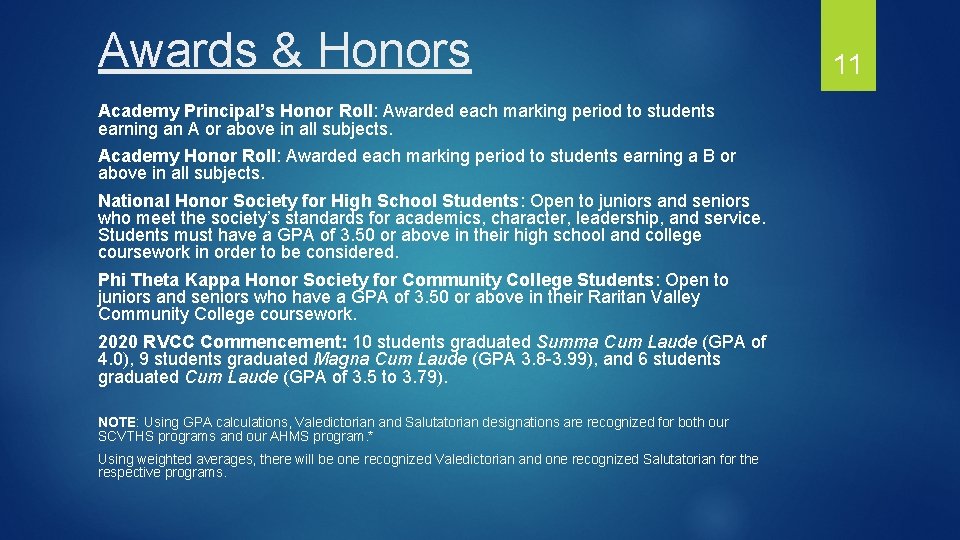 Awards & Honors

11

Academy Principal's Honor Roll: Awarded each marking period to students earning an A or above in all subjects.

Academy Honor Roll: Awarded each marking period to students earning a B or above in all subjects.

National Honor Society for High School Students: Open to juniors and seniors who meet the society's standards for academics, character, leadership, and service. Students must have a GPA of 3.50 or above in their high school and college coursework in order to be considered.

Phi Theta Kappa Honor Society for Community College Students: Open to juniors and seniors who have a GPA of 3.50 or above in their Raritan Valley Community College coursework.

2020 RVCC Commencement: 10 students graduated Summa Cum Laude (GPA of 4.0), 9 students graduated Magna Cum Laude (GPA 3.8-3.99), and 6 students graduated Cum Laude (GPA of 3.5 to 3.79).

NOTE: Using GPA calculations, Valedictorian and Salutatorian designations are recognized for both our SCVTHS programs and our AHMS program.*

Using weighted averages, there will be one recognized Valedictorian and one recognized Salutatorian for the respective programs.